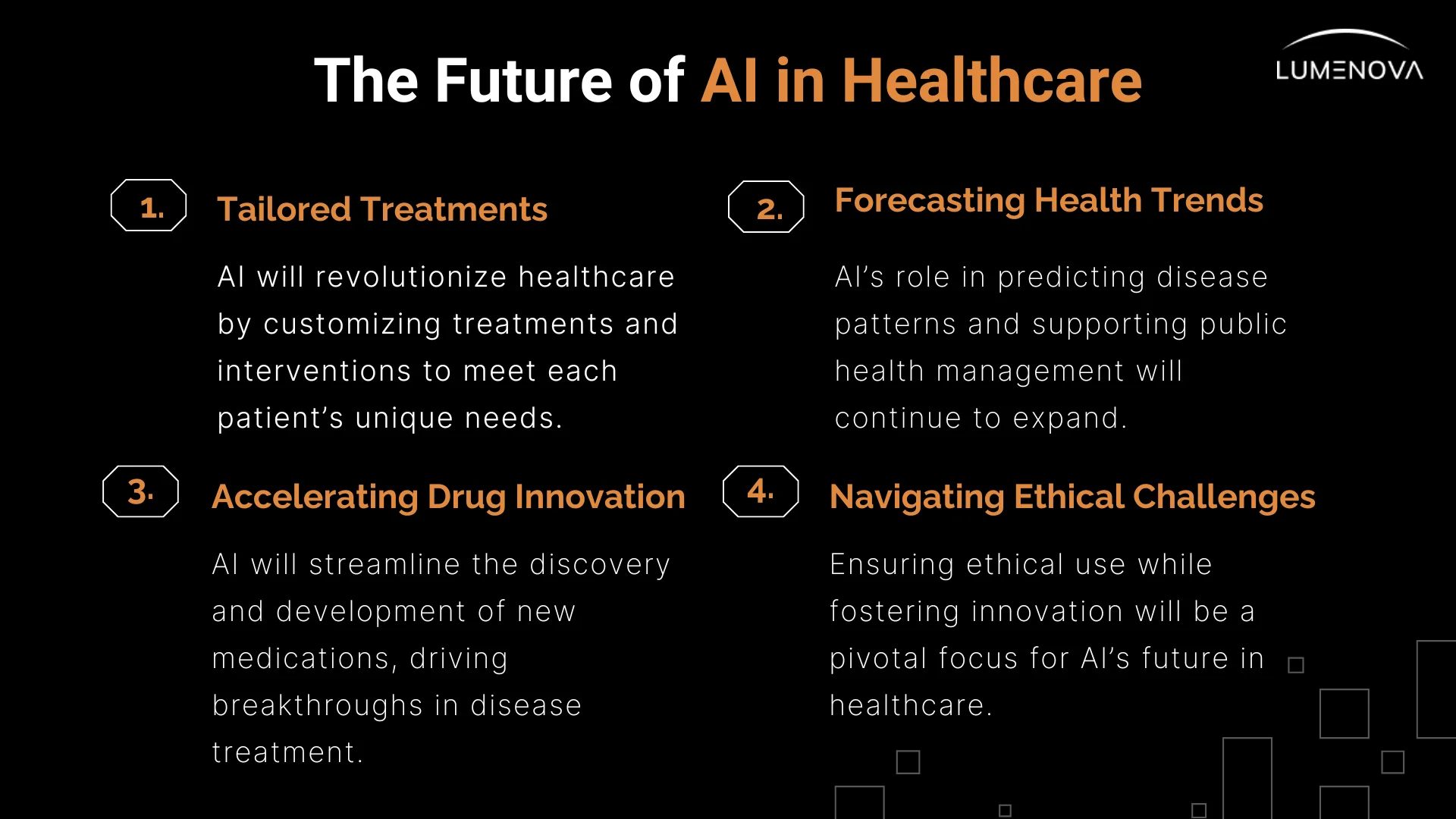 The Future of AI in Healthcare

LUMENOVA

1. Tailored Treatments

AI will revolutionize healthcare by customizing treatments and interventions to meet each patient's unique needs.

2. Forecasting Health Trends

AI's role in predicting disease patterns and supporting public health management will continue to expand.

3. Accelerating Drug Innovation

AI will streamline the discovery and development of new medications, driving breakthroughs in disease treatment.

4. Navigating Ethical Challenges

Ensuring ethical use while fostering innovation will be a pivotal focus for AI's future in healthcare.